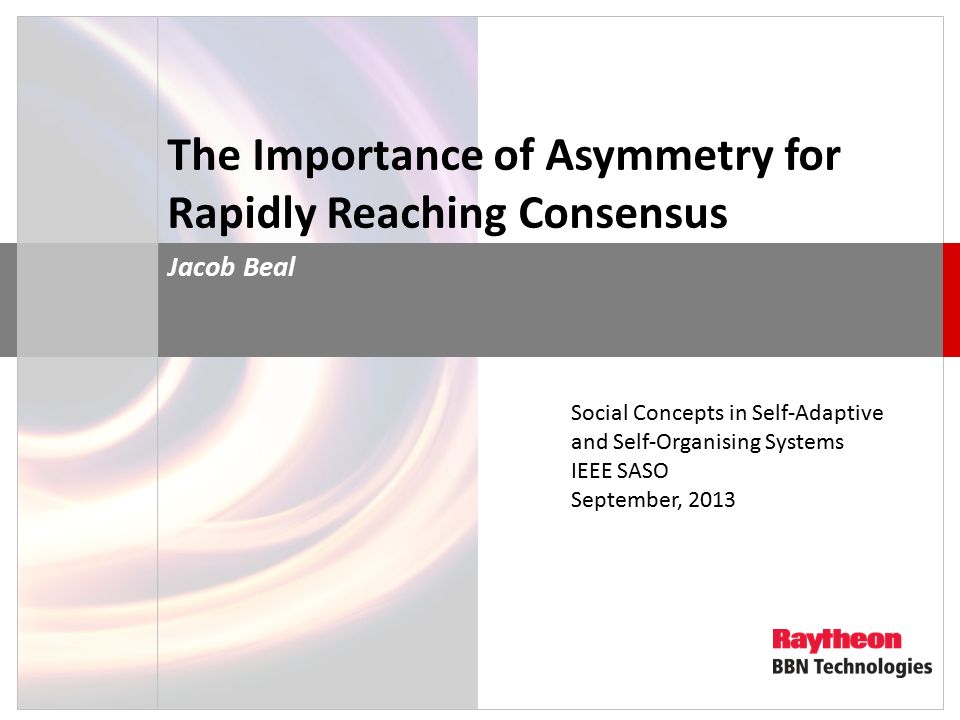 The Importance of Asymmetry for Rapidly Reaching Consensus

Jacob Beal

Social Concepts in Self-Adaptive and Self-Organising Systems
IEEE SASO
September, 2013

Raytheon
BBN Technologies